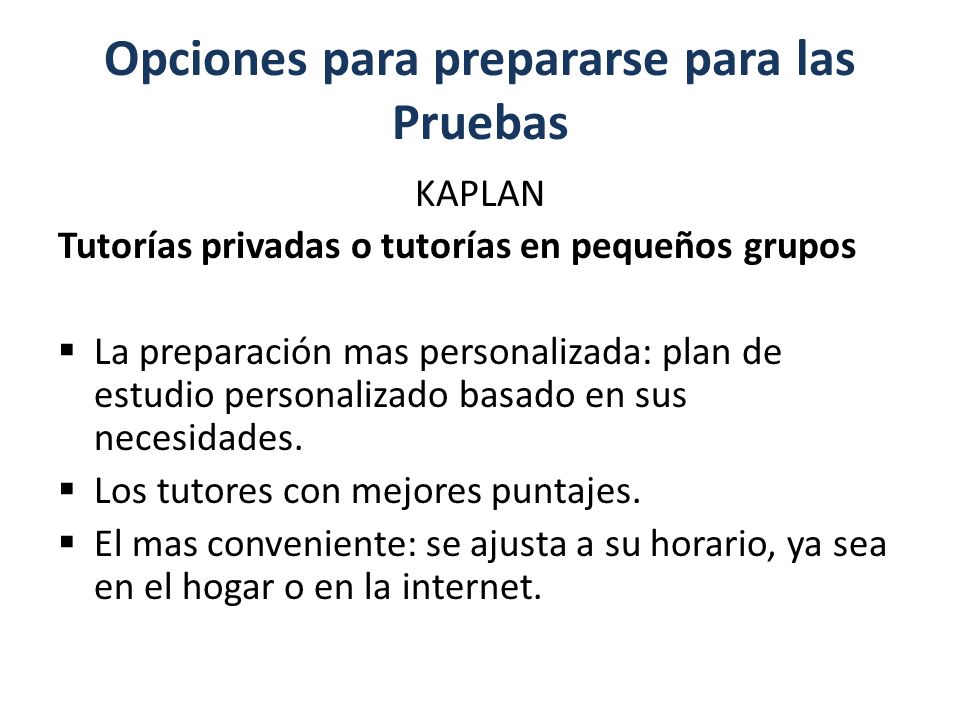 Opciones para prepararse para las Pruebas

KAPLAN

Tutorías privadas o tutorías en pequeños grupos

▪ La preparación mas personalizada: plan de estudio personalizado basado en sus necesidades.
▪ Los tutores con mejores puntajes.
▪ El mas conveniente: se ajusta a su horario, ya sea en el hogar o en la internet.